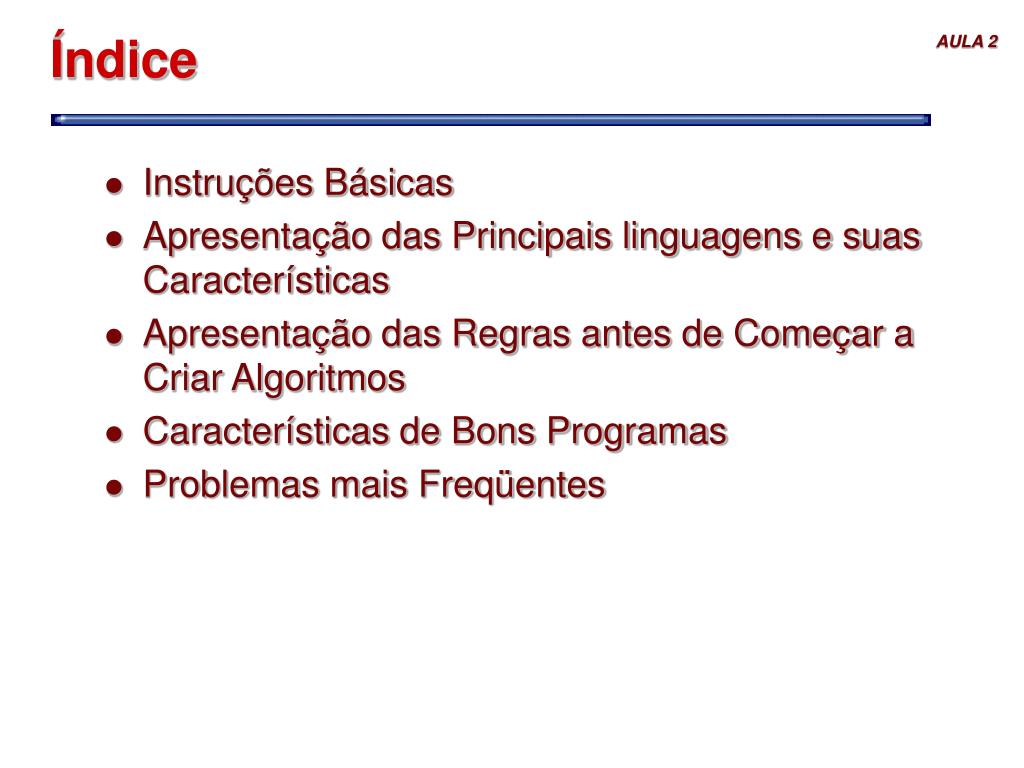 Índice

AULA 2

- Instruções Básicas
- Apresentação das Principais linguagens e suas Características
- Apresentação das Regras antes de Começar a Criar Algoritmos
- Características de Bons Programas
- Problemas mais Freqüentes